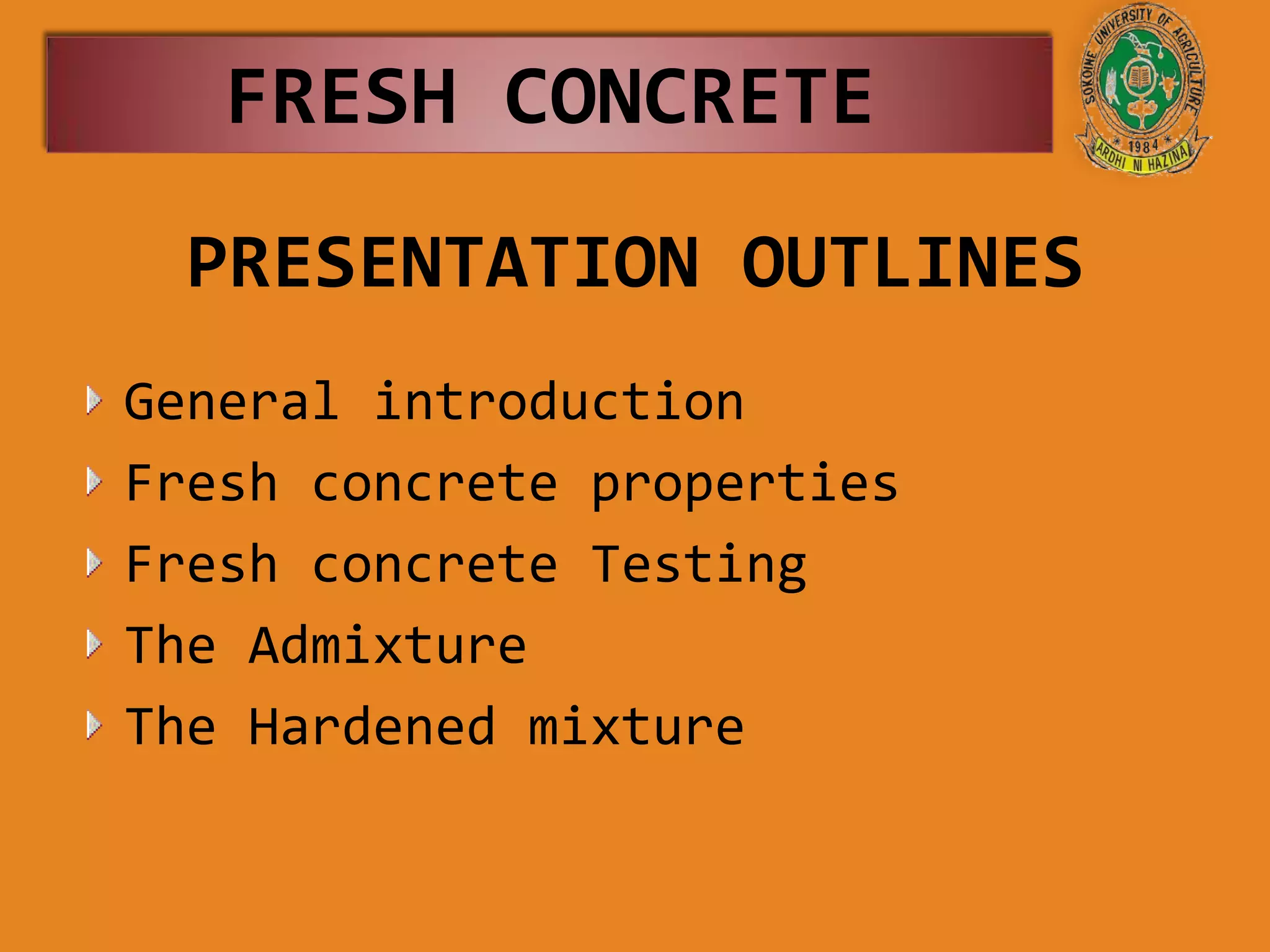 FRESH CONCRETE

SOKOINE UNIVERSITY OF AGRICULTURE
1984
ARDHI NI HAZINA

PRESENTATION OUTLINES

General introduction

Fresh concrete properties

Fresh concrete Testing

The Admixture

The Hardened mixture